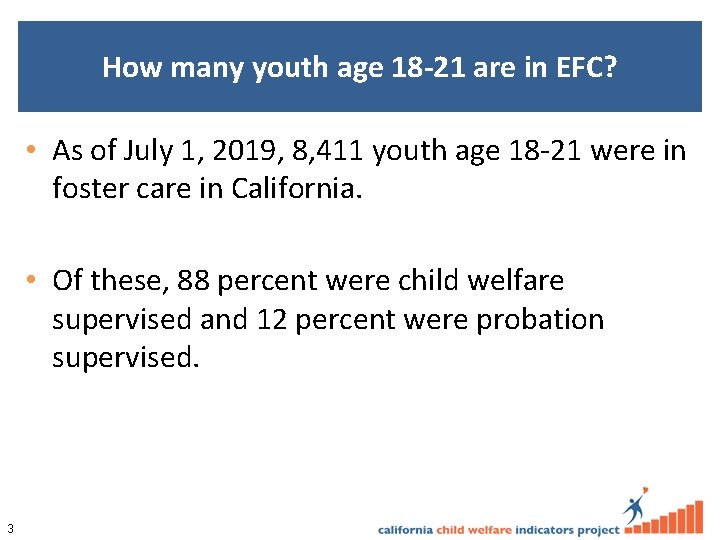 How many youth age 18-21 are in EFC?

• As of July 1, 2019, 8,411 youth age 18-21 were in foster care in California.

• Of these, 88 percent were child welfare supervised and 12 percent were probation supervised.

3

california child welfare indicators project